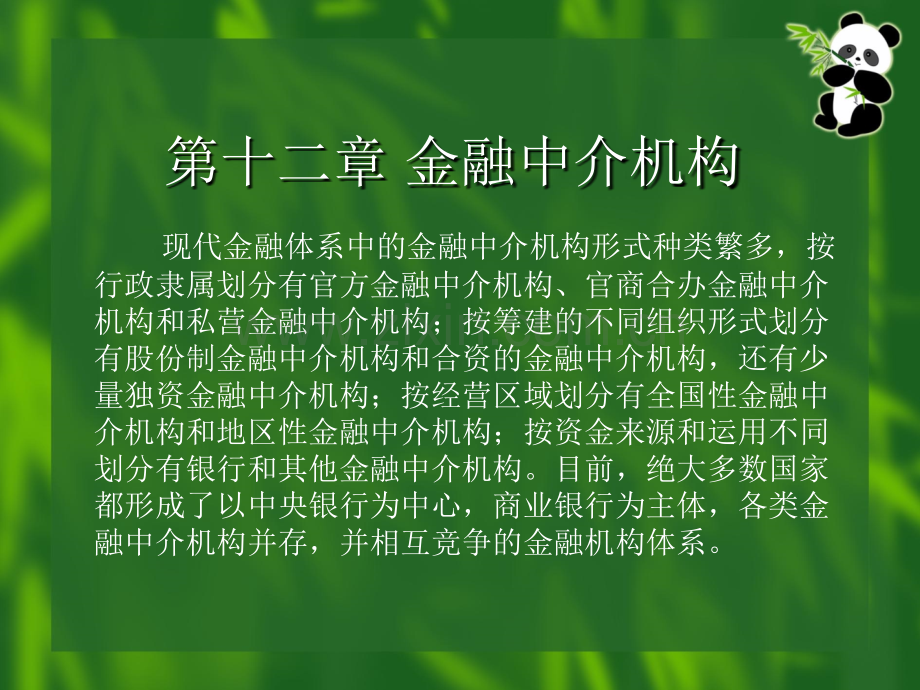 第十二章 金融中介机构

现代金融体系中的金融中介机构形式种类繁多，按行政隶属划分有官方金融中介机构、官商合办金融中介机构和私营金融中介机构；按筹建的不同组织形式划分有股份制金融中介机构和合资的金融中介机构，还有少量独资金融中介机构；按经营区域划分有全国性金融中介机构和地区性金融中介机构；按资金来源和运用不同划分有银行和其他金融中介机构。目前，绝大多数国家都形成了以中央银行为中心，商业银行为主体，各类金融中介机构并存，并相互竞争的金融机构体系。